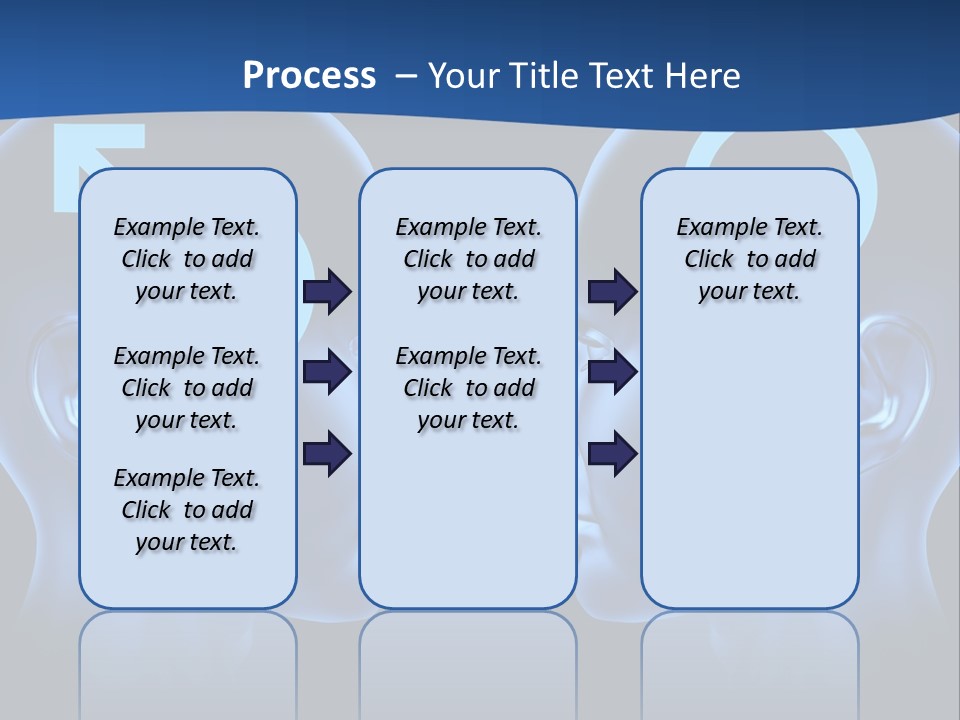 Process – Your Title Text Here

Example Text. Click to add your text.

Example Text. Click to add your text.

Example Text. Click to add your text.

Example Text. Click to add your text.

Example Text. Click to add your text.

Example Text. Click to add your text.